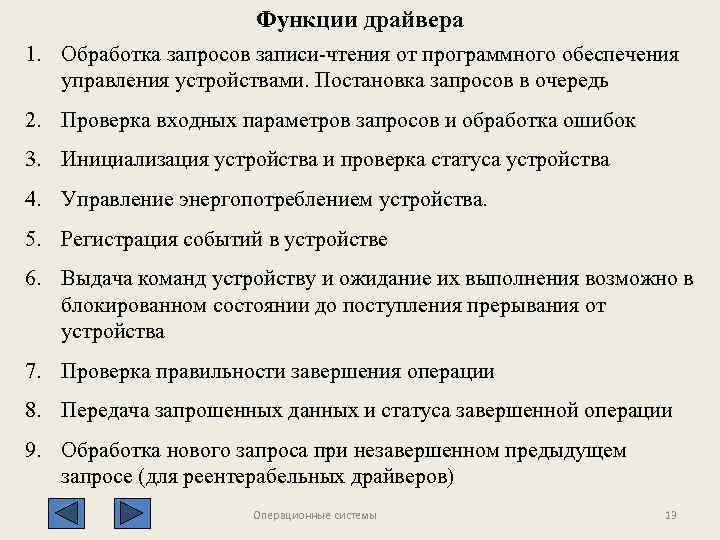 Функции драйвера

1. Обработка запросов записи-чтения от программного обеспечения управления устройствами. Постановка запросов в очередь

2. Проверка входных параметров запросов и обработка ошибок

3. Инициализация устройства и проверка статуса устройства

4. Управление энергопотреблением устройства.

5. Регистрация событий в устройстве

6. Выдача команд устройству и ожидание их выполнения возможно в блокированном состоянии до поступления прерывания от устройства

7. Проверка правильности завершения операции

8. Передача запрошенных данных и статуса завершенной операции

9. Обработка нового запроса при незавершенном предыдущем запросе (для реентерабельных драйверов)

Операционные системы

19